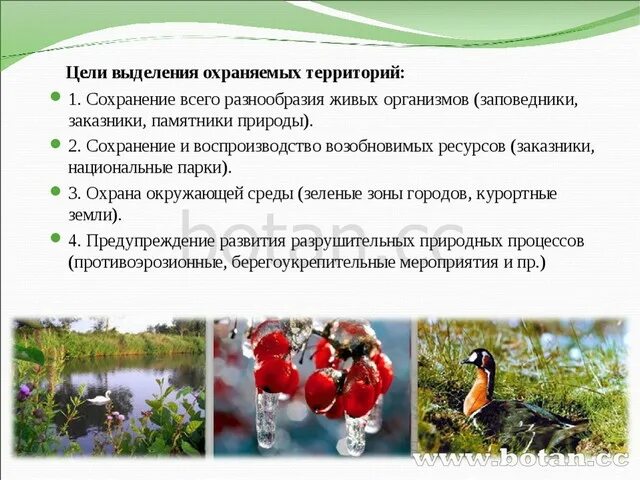 Цели выделения охраняемых территорий:

1. Сохранение всего разнообразия живых организмов (заповедники, заказники, памятники природы).

2. Сохранение и воспроизводство возобновимых ресурсов (заказники, национальные парки).

3. Охрана окружающей среды (зеленые зоны городов, курортные земли).

4. Предупреждение развития разрушительных природных процессов (противоэрозионные, берегоукрепительные мероприятия и пр.)

botan.cc

www.botan.cc